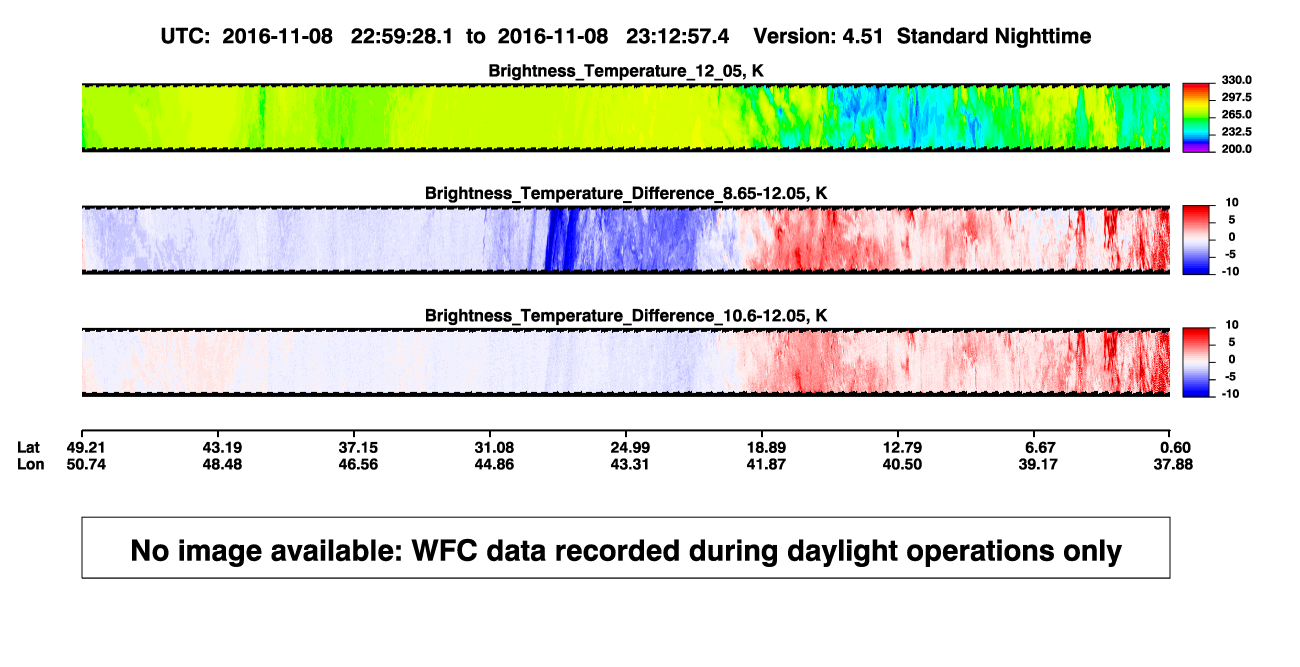 UTC: 2016-11-08 22:59:28.1 to 2016-11-08 23:12:57.4 Version: 4.51 Standard Nighttime

Brightness_Temperature_12_05, K

330.0
297.5
265.0
232.5
200.0

Brightness_Temperature_Difference_8.65-12.05, K

10
5
0
-5
-10

Brightness_Temperature_Difference_10.6-12.05, K

10
5
0
-5
-10

| Lat | 49.21 | 43.19 | 37.15 | 31.08 | 24.99 | 18.89 | 12.79 | 6.67 | 0.60 |
|---|---|---|---|---|---|---|---|---|---|
| Lon | 50.74 | 48.48 | 46.56 | 44.86 | 43.31 | 41.87 | 40.50 | 39.17 | 37.88 |

No image available: WFC data recorded during daylight operations only